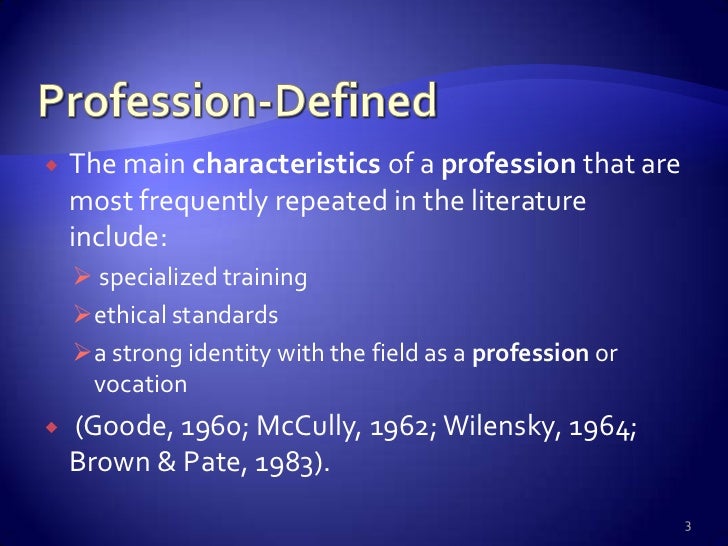 Profession-Defined

The main characteristics of a profession that are most frequently repeated in the literature include:

specialized training

ethical standards

a strong identity with the field as a profession or vocation

(Goode, 1960; McCully, 1962; Wilensky, 1964; Brown & Pate, 1983).

3